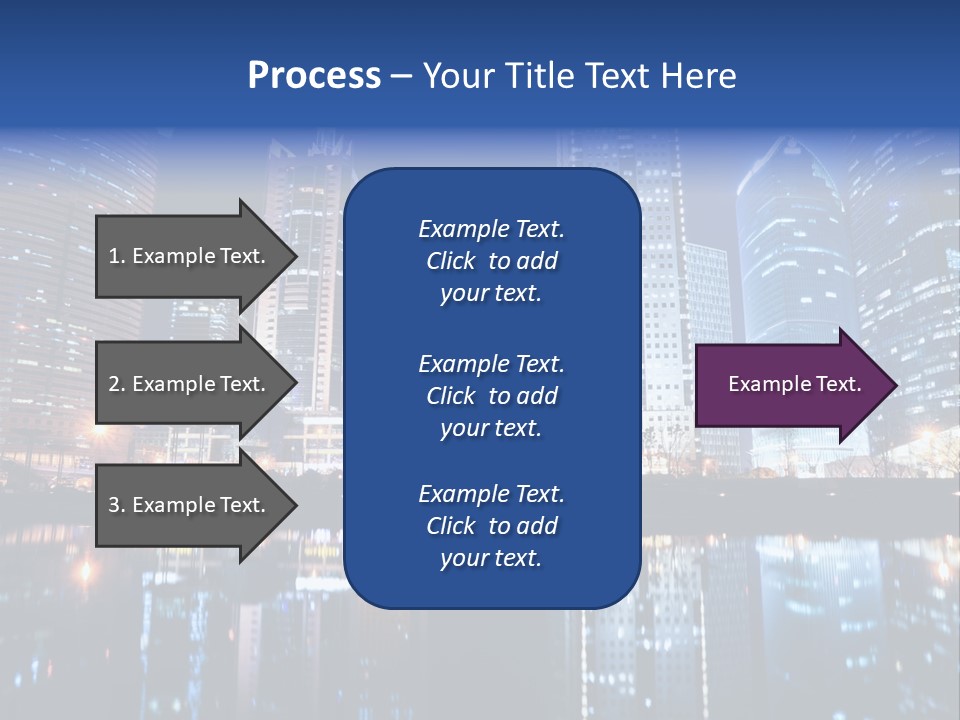 Process – Your Title Text Here

1. Example Text.

2. Example Text.

3. Example Text.

Example Text. Click to add your text.

Example Text. Click to add your text.

Example Text. Click to add your text.

Example Text.